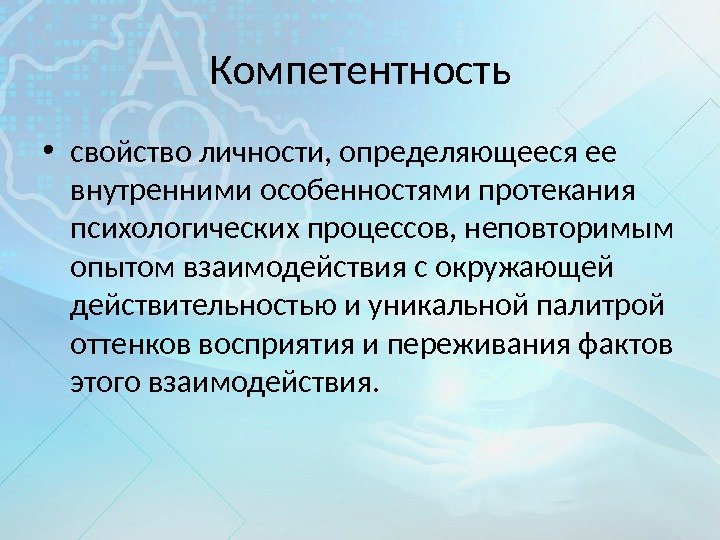 Компетентность

• свойство личности, определяющееся ее внутренними особенностями протекания психологических процессов, неповторимым опытом взаимодействия с окружающей действительностью и уникальной палитрой оттенков восприятия и переживания фактов этого взаимодействия.